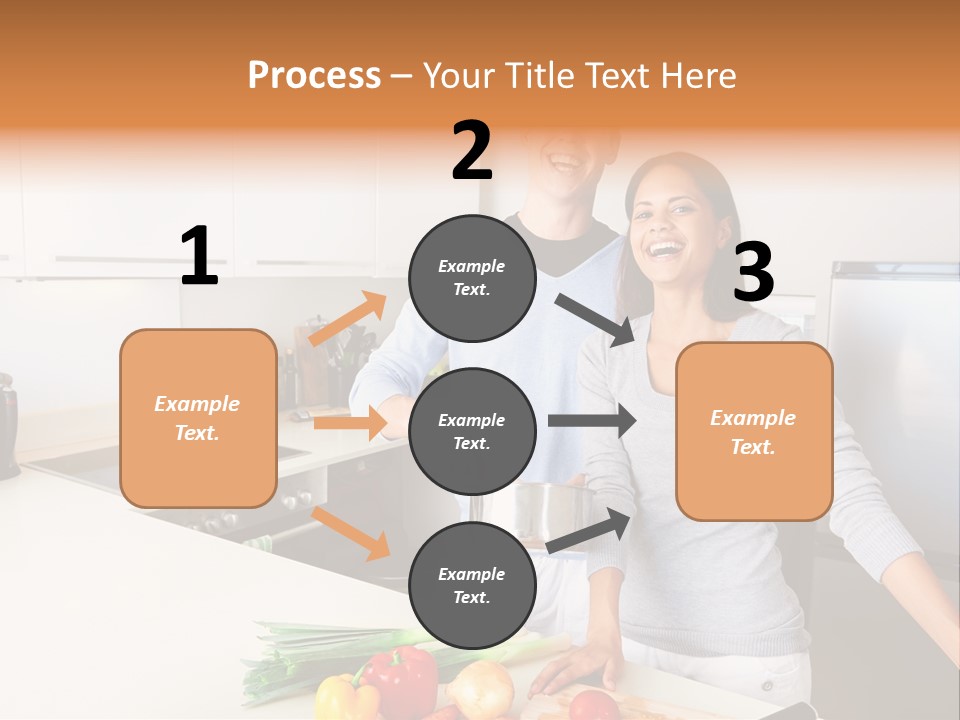 Process – Your Title Text Here

1

Example Text.

2

Example Text.

Example Text.

Example Text.

3

Example Text.